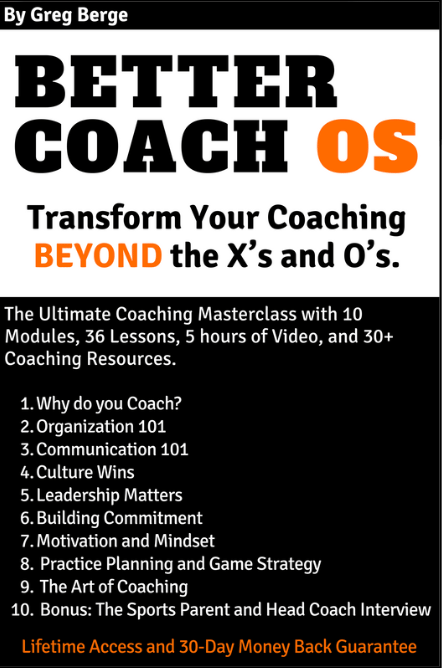 By Greg Berge

BETTER COACH OS

Transform Your Coaching BEYOND the X's and O's.

The Ultimate Coaching Masterclass with 10 Modules, 36 Lessons, 5 hours of Video, and 30+ Coaching Resources.

1. Why do you Coach?
2. Organization 101
3. Communication 101
4. Culture Wins
5. Leadership Matters
6. Building Commitment
7. Motivation and Mindset
8. Practice Planning and Game Strategy
9. The Art of Coaching
10. Bonus: The Sports Parent and Head Coach Interview

Lifetime Access and 30-Day Money Back Guarantee